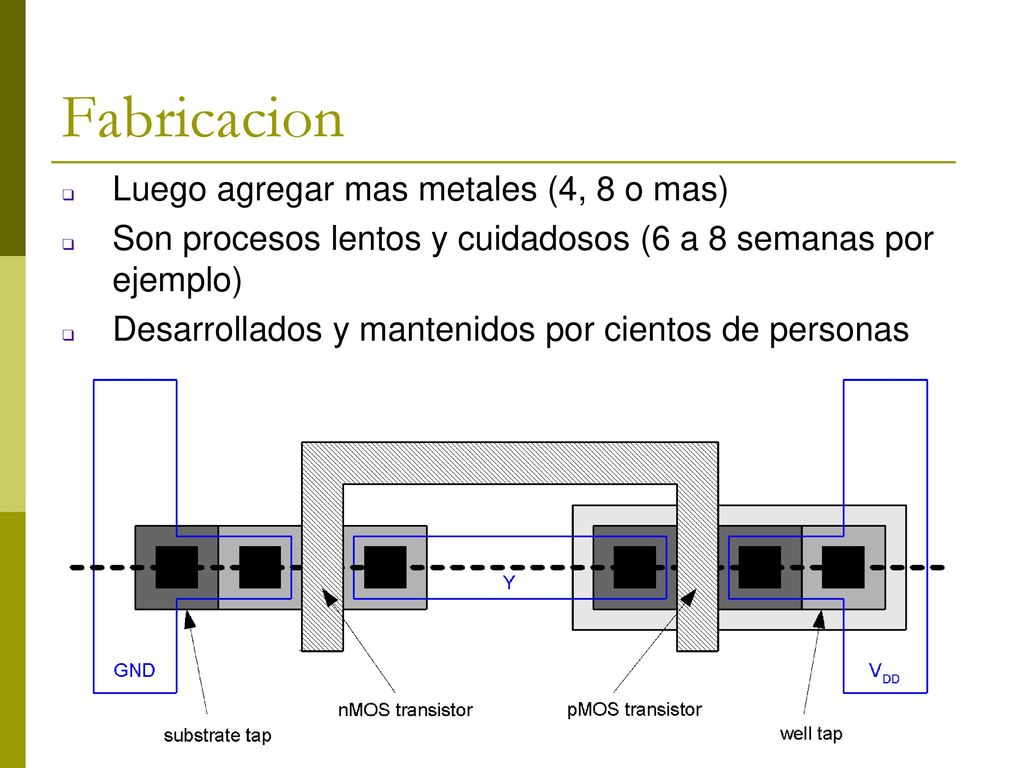 Fabricacion

Luego agregar mas metales (4, 8 o mas)

Son procesos lentos y cuidadosos (6 a 8 semanas por ejemplo)

Desarrollados y mantenidos por cientos de personas

Y

GND

$V_{DD}$

substrate tap

nMOS transistor

pMOS transistor

well tap